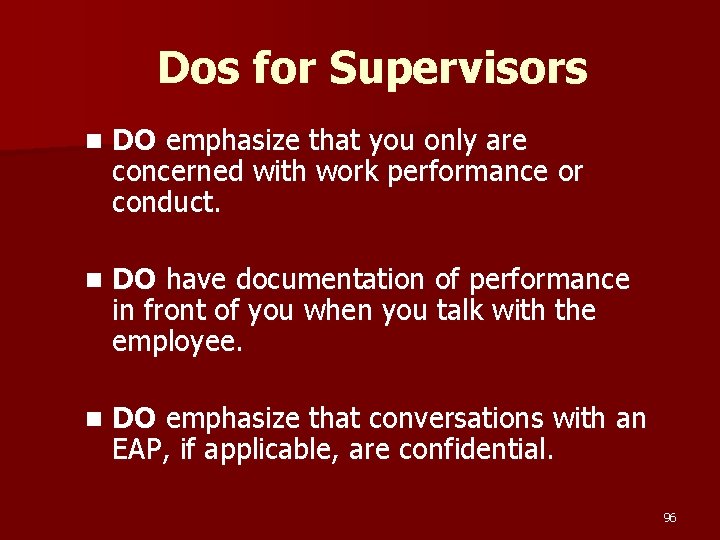 Dos for Supervisors

- DO emphasize that you only are concerned with work performance or conduct.

- DO have documentation of performance in front of you when you talk with the employee.

- DO emphasize that conversations with an EAP, if applicable, are confidential.

96